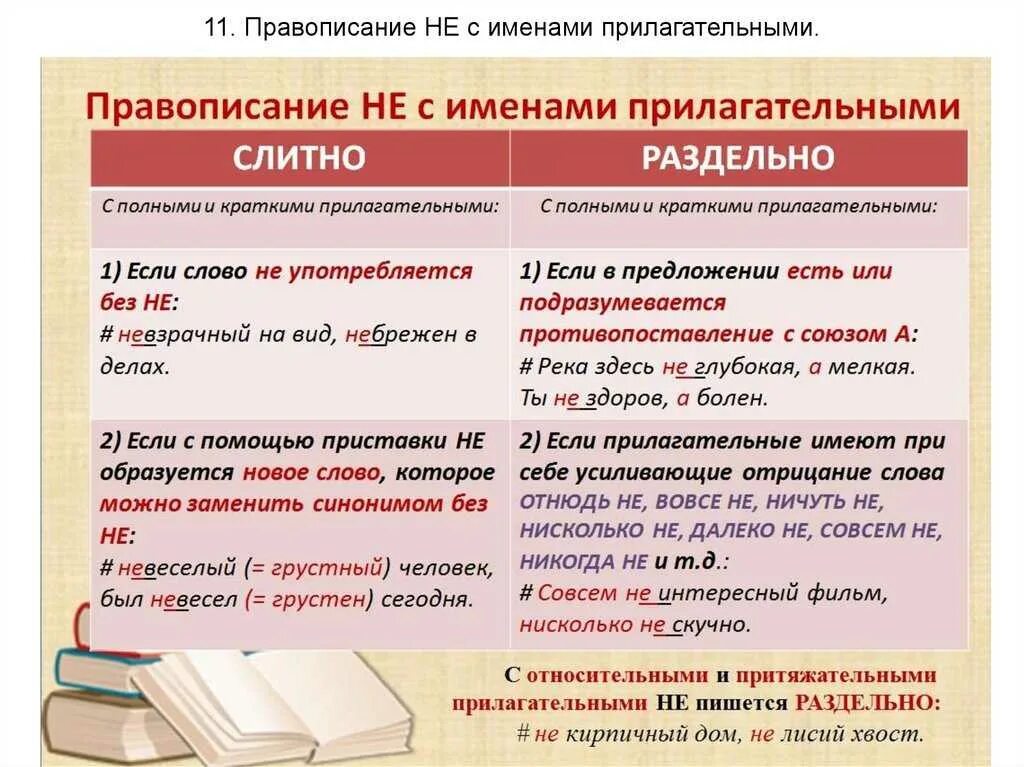 11. Правописание НЕ с именами прилагательными.

Правописание НЕ с именами прилагательными

| СЛИТНО | РАЗДЕЛЬНО |
|---|---|
| С полными и краткими прилагательными: | С полными и краткими прилагательными: |
| 1) Если слово не употребляется без НЕ: # невзрачный на вид, небрежен в делах. | 1) Если в предложении есть или подразумевается противопоставление с союзом А: # Река здесь не глубокая, а мелкая. Ты не здоров, а болен. |
| 2) Если с помощью приставки НЕ образуется новое слово, которое можно заменить синонимом без НЕ: # невеселый (= грустный) человек, был невесел (= грустен) сегодня. | 2) Если прилагательные имеют при себе усиливающие отрицание слова ОТНЮДЬ НЕ, ВОВСЕ НЕ, НИЧУТЬ НЕ, НИСКОЛЬКО НЕ, ДАЛЕКО НЕ, СОВСЕМ НЕ, НИКОГДА НЕ и т.д.: # Совсем не интересный фильм, нисколько не скучно. |

С относительными и притяжательными прилагательными НЕ пишется РАЗДЕЛЬНО:
# не кирпичный дом, не лисий хвост.